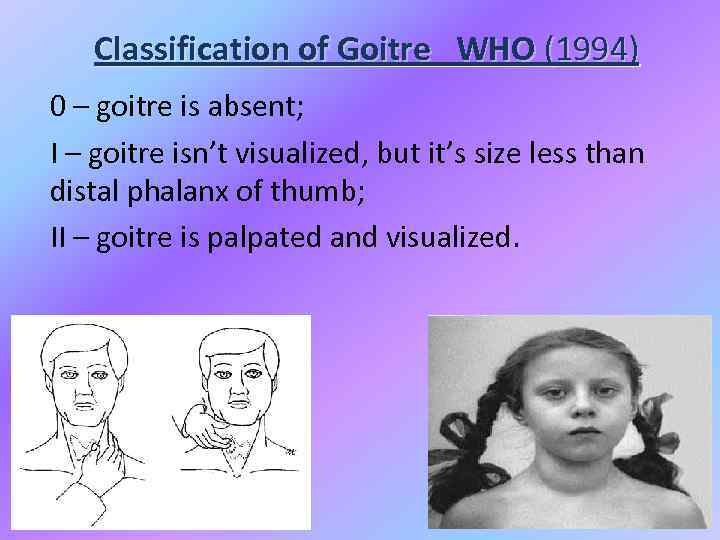 Classification of Goitre WHO (1994)

0 – goitre is absent;

I – goitre isn't visualized, but it's size less than distal phalanx of thumb;

II – goitre is palpated and visualized.